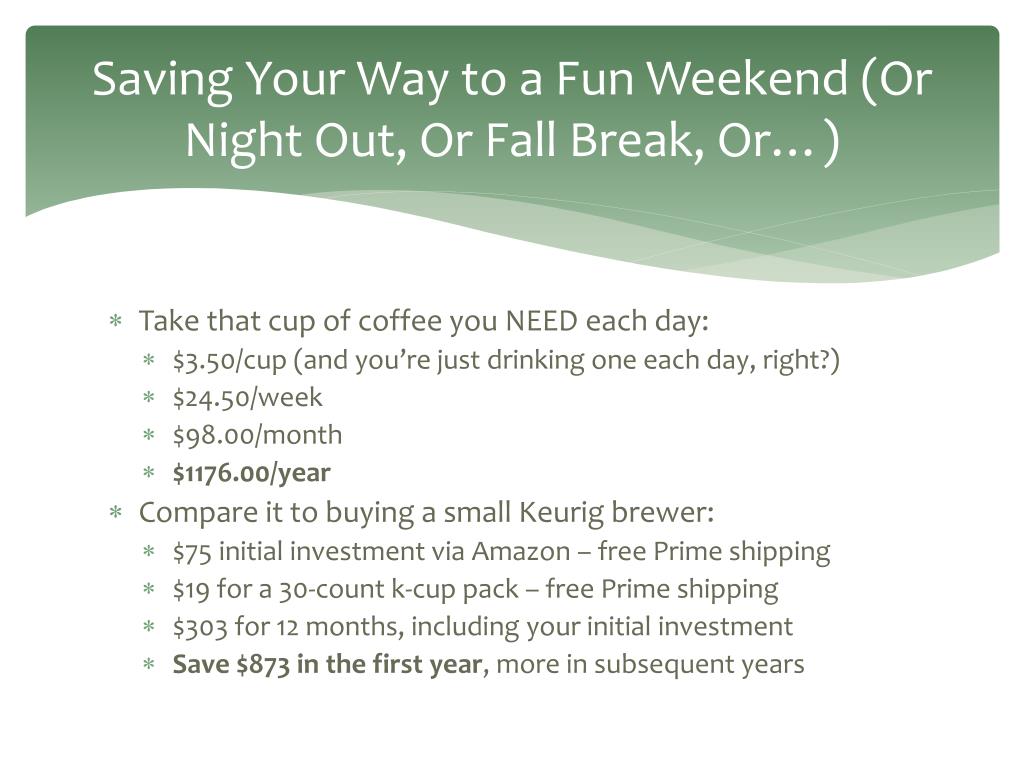 Saving Your Way to a Fun Weekend (Or Night Out, Or Fall Break, Or…)

∗ Take that cup of coffee you NEED each day:
  ∗ \$3.50/cup (and you're just drinking one each day, right?)
  ∗ \$24.50/week
  ∗ \$98.00/month
  ∗ **\$1176.00/year**
∗ Compare it to buying a small Keurig brewer:
  ∗ \$75 initial investment via Amazon – free Prime shipping
  ∗ \$19 for a 30-count k-cup pack – free Prime shipping
  ∗ \$303 for 12 months, including your initial investment
  ∗ **Save \$873 in the first year**, more in subsequent years